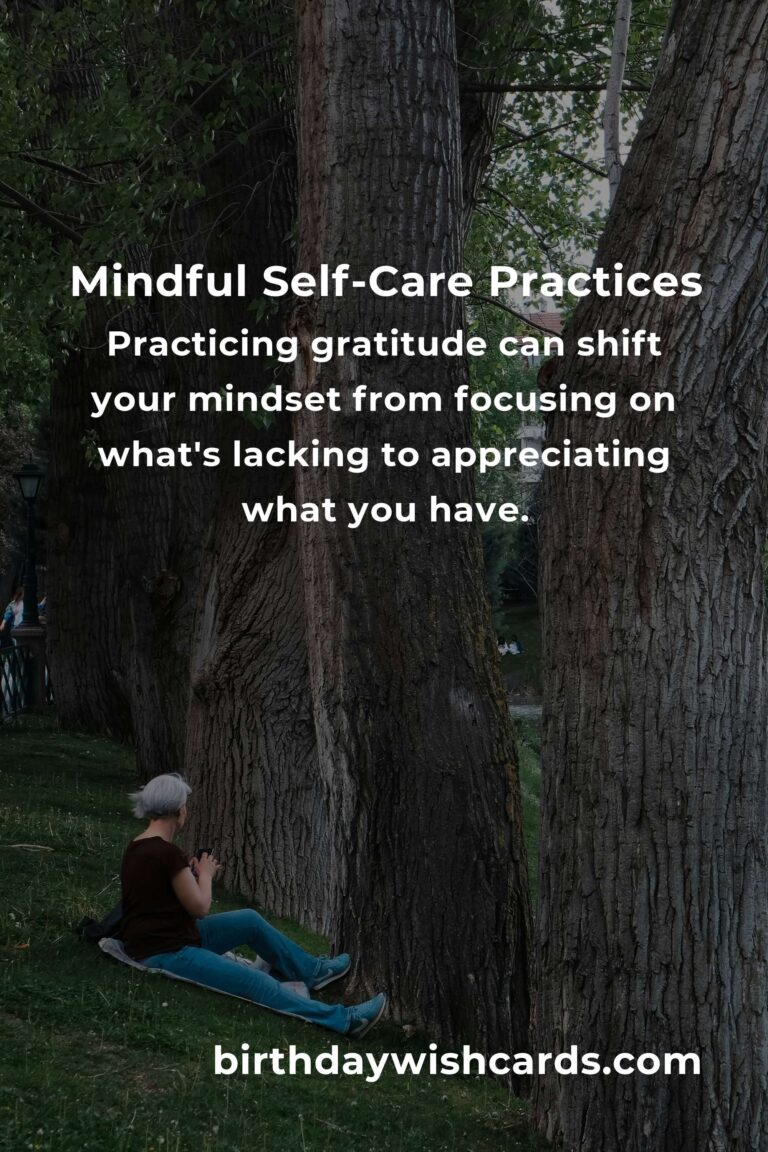 Mindful Self-Care Practices

Practicing gratitude can shift your mindset from focusing on what's lacking to appreciating what you have.

birthdaywishcards.com